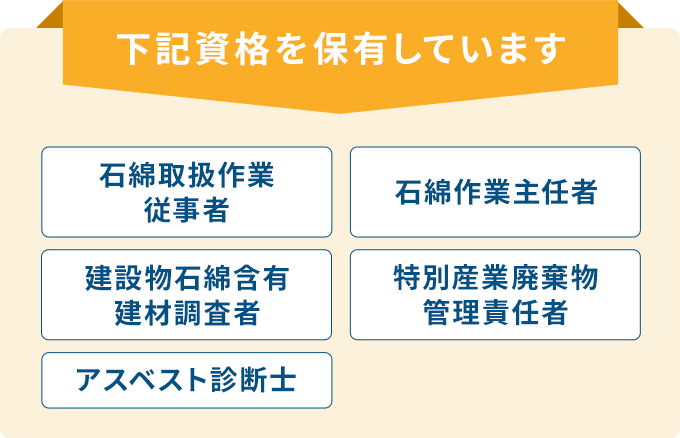 下記資格を保有しています

石綿取扱作業従事者

石綿作業主任者

建設物石綿含有建材調査者

特別産業廃棄物管理責任者

アスベスト診断士